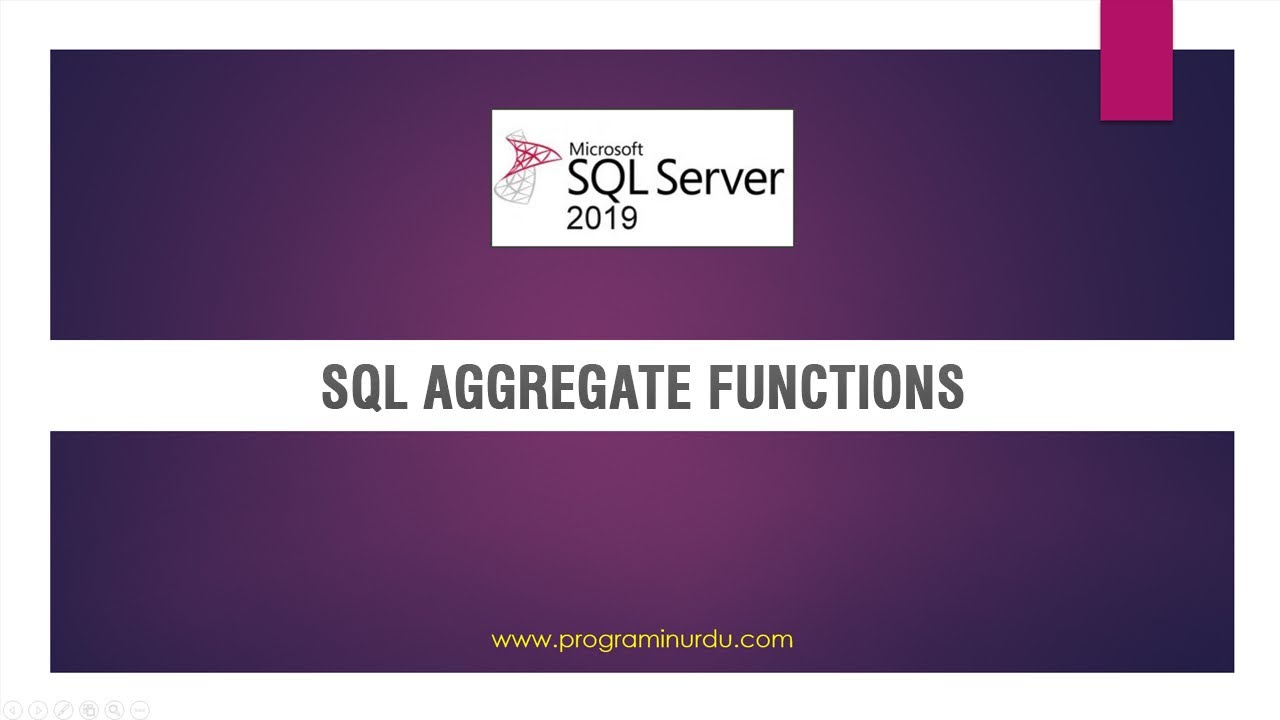 Microsoft
SQL Server
2019

SQL AGGREGATE FUNCTIONS

www.programinurdu.com